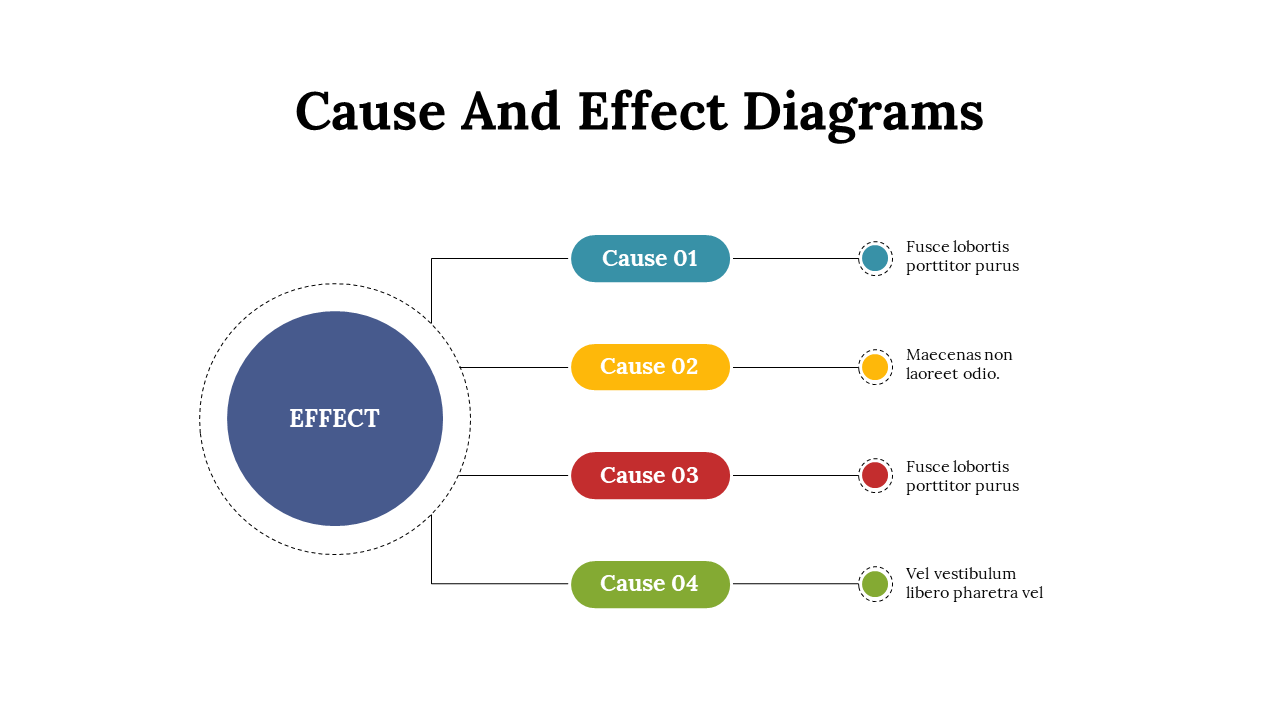 Cause And Effect Diagrams

EFFECT

Cause 01

Fusce lobortis porttitor purus

Cause 02

Maecenas non laoreet odio.

Cause 03

Fusce lobortis porttitor purus

Cause 04

Vel vestibulum libero pharetra vel